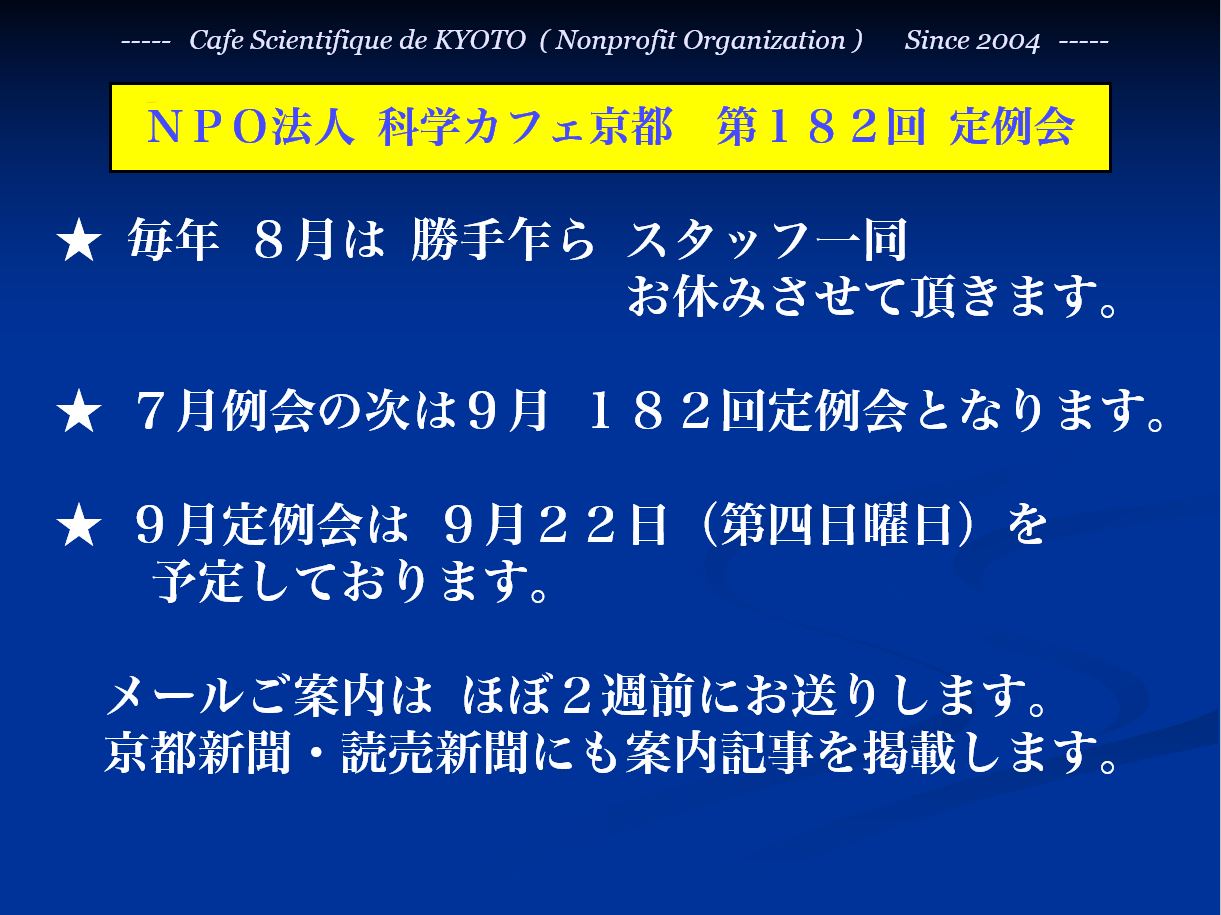 ----- Cafe Scientifique de KYOTO ( Nonprofit Organization ) Since 2004 -----

ＮＰＯ法人 科学カフェ京都 第１８２回 定例会

★ 毎年 ８月は 勝手乍ら スタッフ一同 お休みさせて頂きます。

★ ７月例会の次は９月 １８２回定例会となります。

★ ９月定例会は ９月２２日（第四日曜日）を 予定しております。

メールご案内は ほぼ２週前にお送りします。
京都新聞・読売新聞にも案内記事を掲載します。